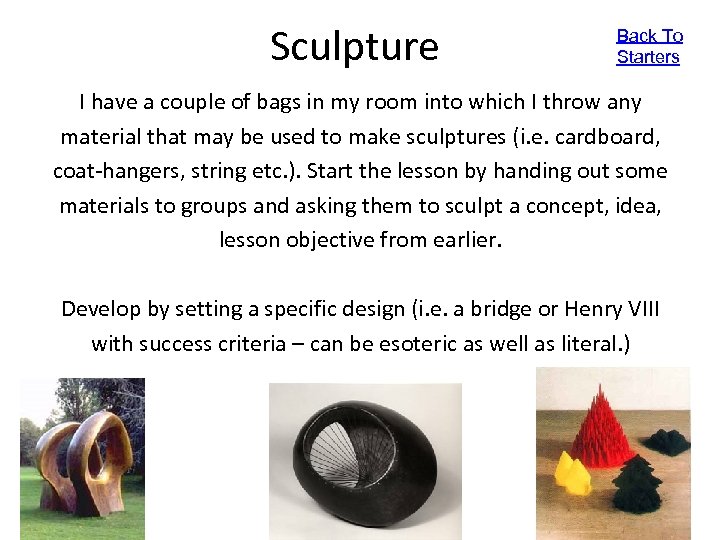 Sculpture

Back To Starters

I have a couple of bags in my room into which I throw any material that may be used to make sculptures (i.e. cardboard, coat-hangers, string etc.). Start the lesson by handing out some materials to groups and asking them to sculpt a concept, idea, lesson objective from earlier.

Develop by setting a specific design (i.e. a bridge or Henry VIII with success criteria – can be esoteric as well as literal.)